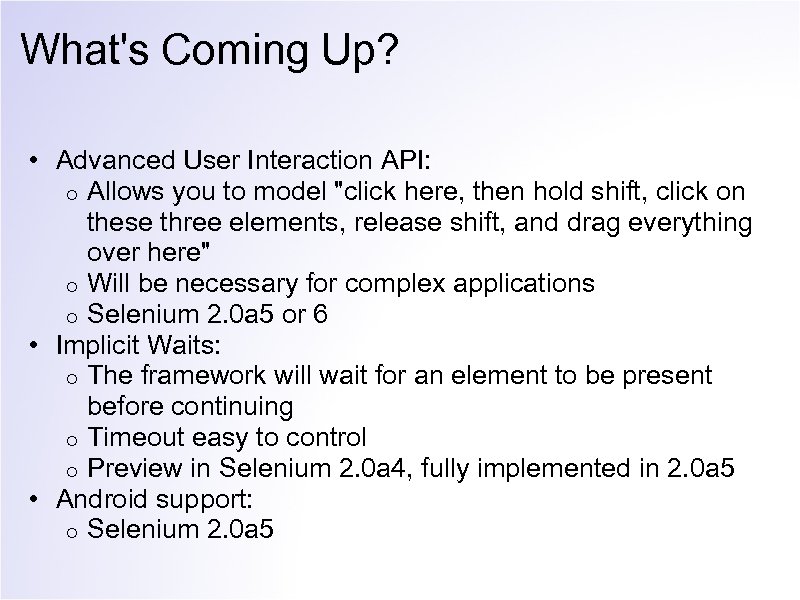 What's Coming Up?

• Advanced User Interaction API:
  o Allows you to model "click here, then hold shift, click on these three elements, release shift, and drag everything over here"
  o Will be necessary for complex applications
  o Selenium 2.0a5 or 6
• Implicit Waits:
  o The framework will wait for an element to be present before continuing
  o Timeout easy to control
  o Preview in Selenium 2.0a4, fully implemented in 2.0a5
• Android support:
  o Selenium 2.0a5